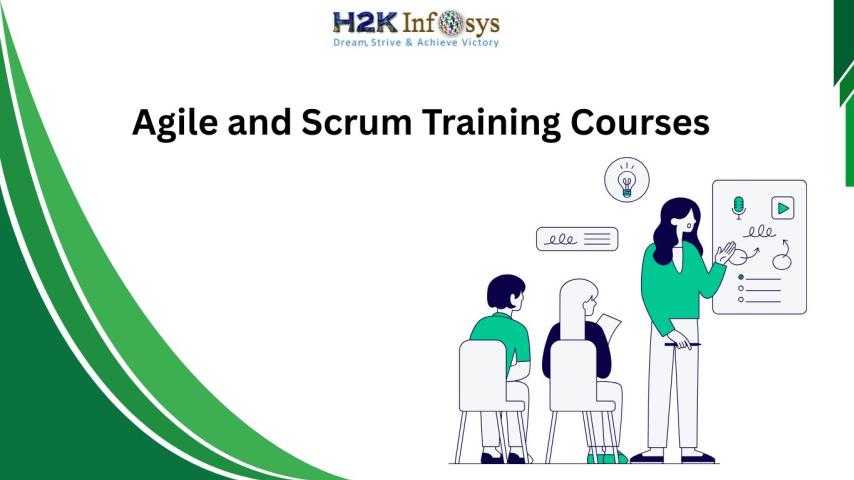 H2K Infosys
Dream, Strive & Achieve Victory

Agile and Scrum Training Courses